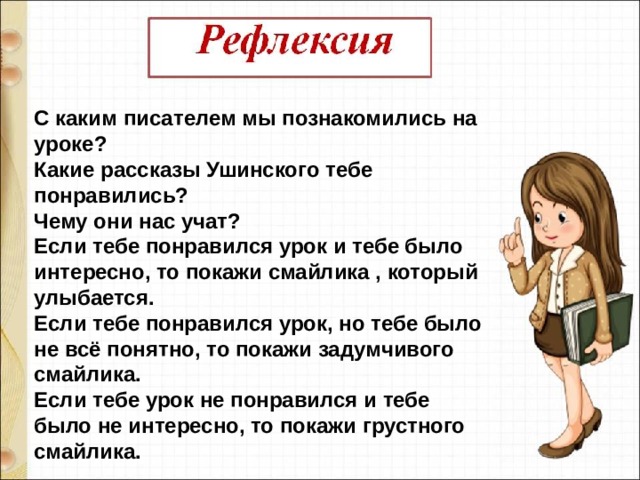 Рефлексия

С каким писателем мы познакомились на уроке?
Какие рассказы Ушинского тебе понравились?
Чему они нас учат?
Если тебе понравился урок и тебе было интересно, то покажи смайлика , который улыбается.
Если тебе понравился урок, но тебе было не всё понятно, то покажи задумчивого смайлика.
Если тебе урок не понравился и тебе было не интересно, то покажи грустного смайлика.